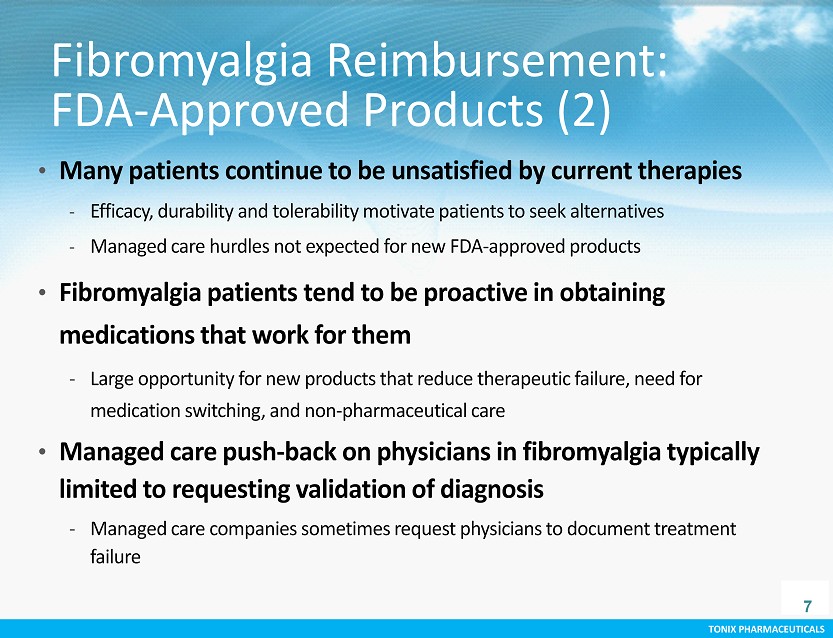 Fibromyalgia Reimbursement: FDA-Approved Products (2)

• Many patients continue to be unsatisfied by current therapies

- Efficacy, durability and tolerability motivate patients to seek alternatives

- Managed care hurdles not expected for new FDA-approved products

• Fibromyalgia patients tend to be proactive in obtaining medications that work for them

- Large opportunity for new products that reduce therapeutic failure, need for medication switching, and non-pharmaceutical care

• Managed care push-back on physicians in fibromyalgia typically limited to requesting validation of diagnosis

- Managed care companies sometimes request physicians to document treatment failure

7

TONIX PHARMACEUTICALS